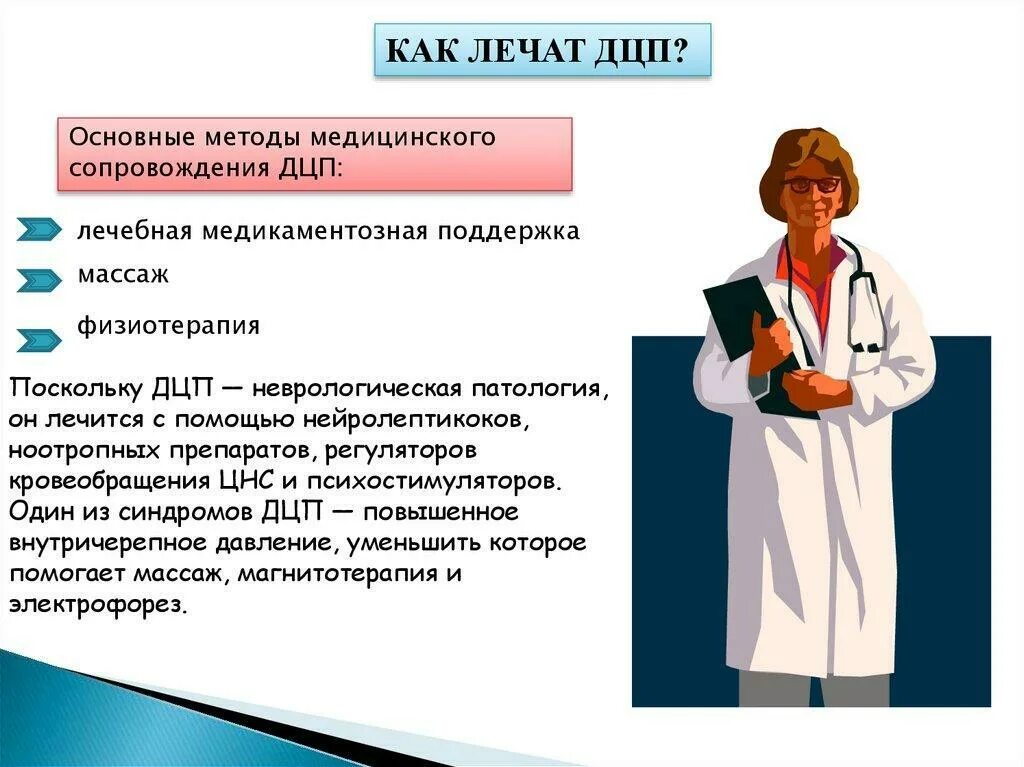 КАК ЛЕЧАТ ДЦП?

Основные методы медицинского сопровождения ДЦП:

лечебная медикаментозная поддержка

массаж

физиотерапия

Поскольку ДЦП — неврологическая патология, он лечится с помощью нейролептикоков, ноотропных препаратов, регуляторов кровеобращения ЦНС и психостимуляторов. Один из синдромов ДЦП — повышенное внутричерепное давление, уменьшить которое помогает массаж, магнитотерапия и электрофорез.